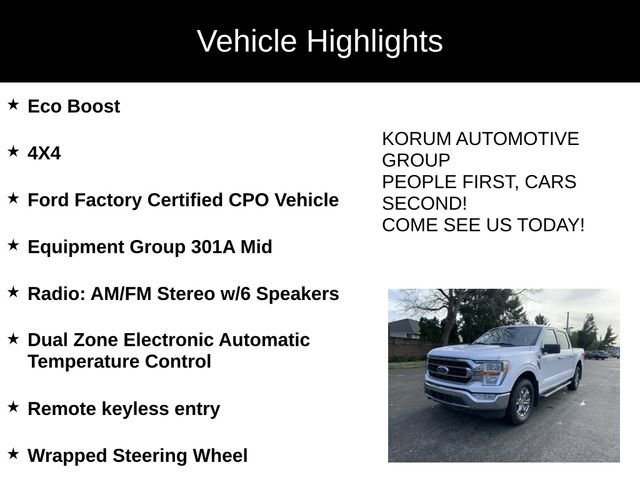 Vehicle Highlights

★ Eco Boost

★ 4X4

★ Ford Factory Certified CPO Vehicle

★ Equipment Group 301A Mid

★ Radio: AM/FM Stereo w/6 Speakers

★ Dual Zone Electronic Automatic Temperature Control

★ Remote keyless entry

★ Wrapped Steering Wheel

KORUM AUTOMOTIVE GROUP
PEOPLE FIRST, CARS SECOND!
COME SEE US TODAY!